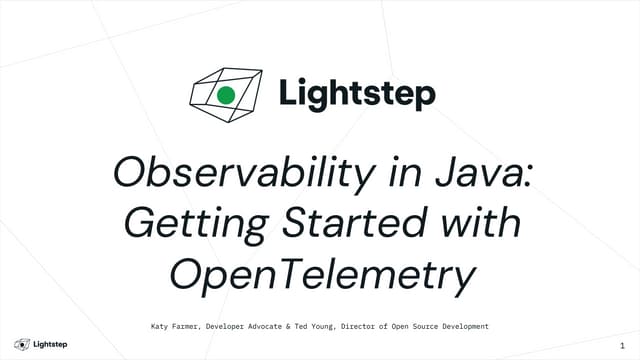 Lightstep

Observability in Java: Getting Started with OpenTelemetry

Katy Farmer, Developer Advocate & Ted Young, Director of Open Source Development

Lightstep

1